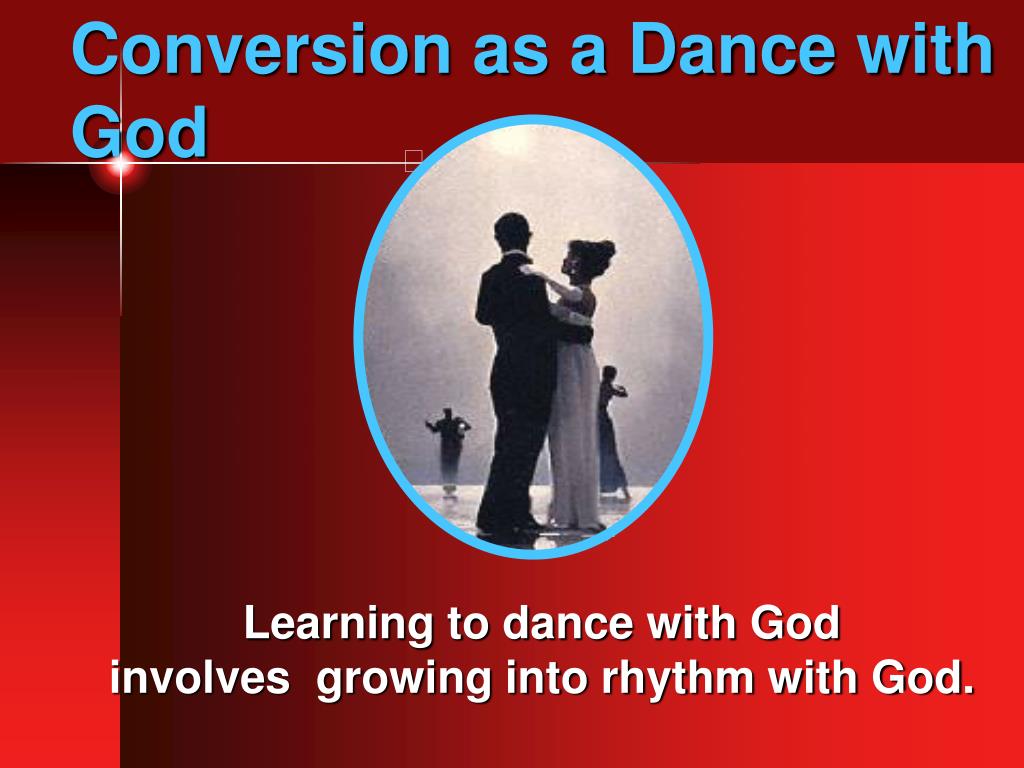 Conversion as a Dance with God

Learning to dance with God involves growing into rhythm with God.